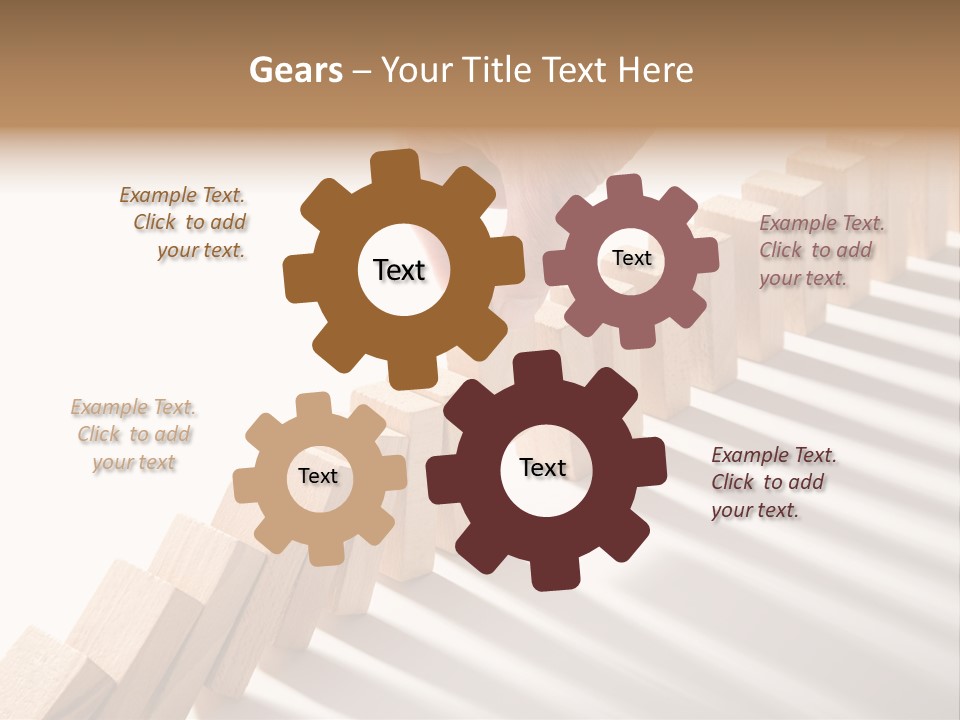 Gears – Your Title Text Here

Example Text. Click to add your text.

Text

Text

Example Text. Click to add your text.

Example Text. Click to add your text

Text

Text

Example Text. Click to add your text.